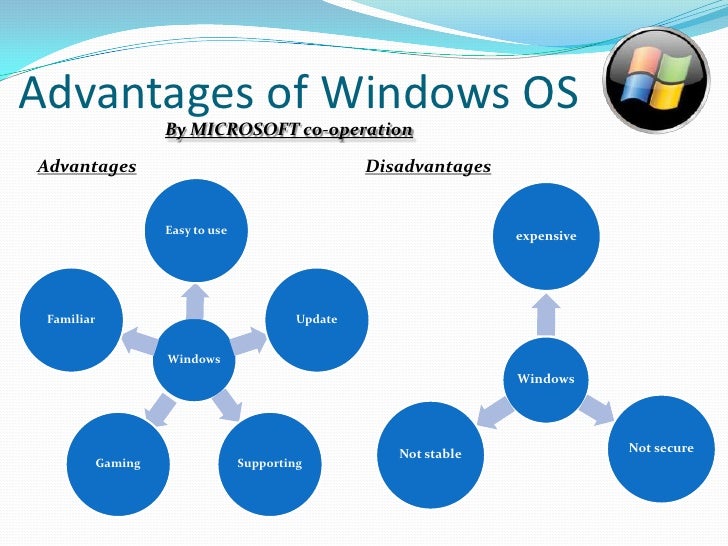 Advantages of Windows OS
By MICROSOFT co-operation

Advantages

Easy to use
Familiar
Update
Windows
Gaming
Supporting

Disadvantages

expensive
Windows
Not stable
Not secure